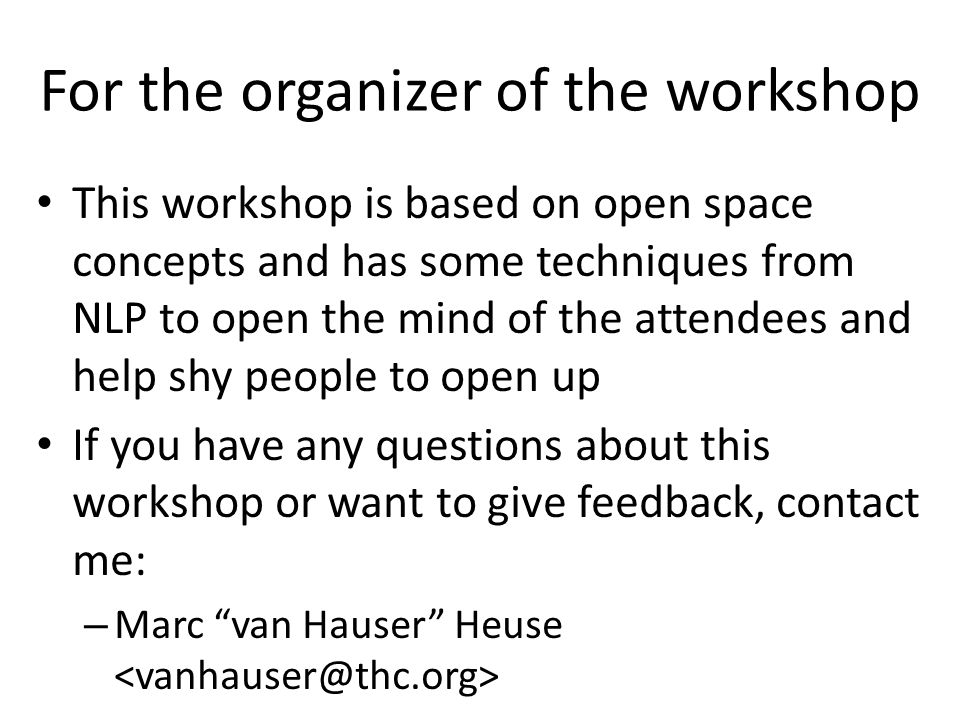 For the organizer of the workshop

• This workshop is based on open space concepts and has some techniques from NLP to open the mind of the attendees and help shy people to open up

• If you have any questions about this workshop or want to give feedback, contact me:

– Marc “van Hauser” Heuse <vanhauser@thc.org>